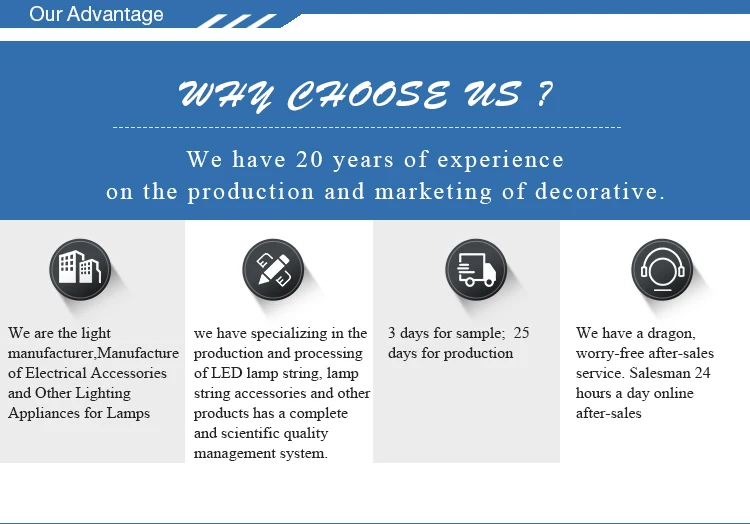 Our Advantage

WHY CHOOSE US ?

We have 20 years of experience on the production and marketing of decorative.

We are the light manufacturer,Manufacture of Electrical Accessories and Other Lighting Appliances for Lamps

we have specializing in the production and processing of LED lamp string, lamp string accessories and other products has a complete and scientific quality management system.

3 days for sample; 25 days for production

We have a dragon, worry-free after-sales service. Salesman 24 hours a day online after-sales